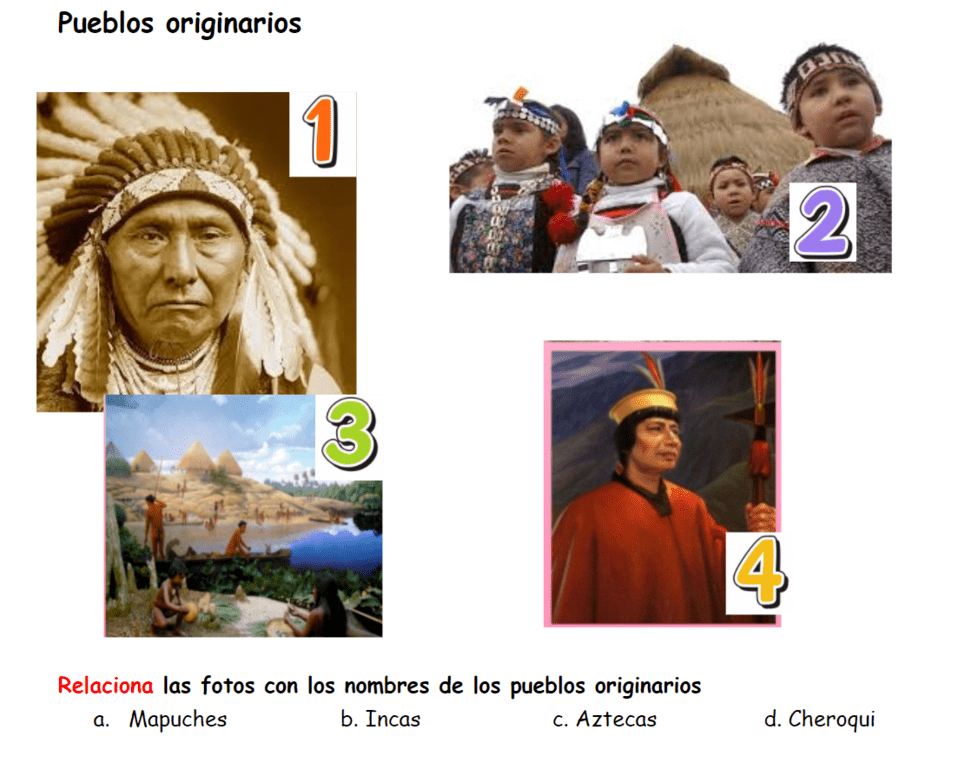 Pueblos originarios

1

2

3

4

Relaciona las fotos con los nombres de los pueblos originarios

a. Mapuches b. Incas c. Aztecas d. Cheroqui